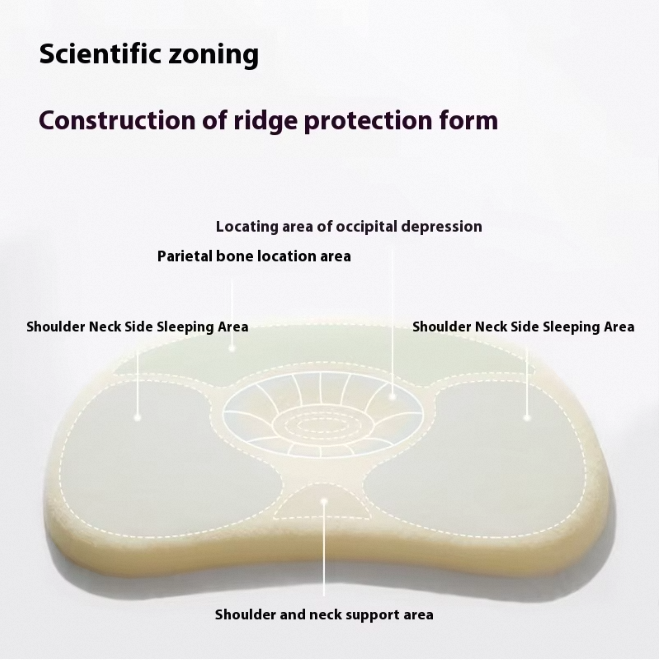 Scientific zoning

Construction of ridge protection form

Locating area of occipital depression

Parietal bone location area

Shoulder Neck Side Sleeping Area

Shoulder Neck Side Sleeping Area

Shoulder and neck support area